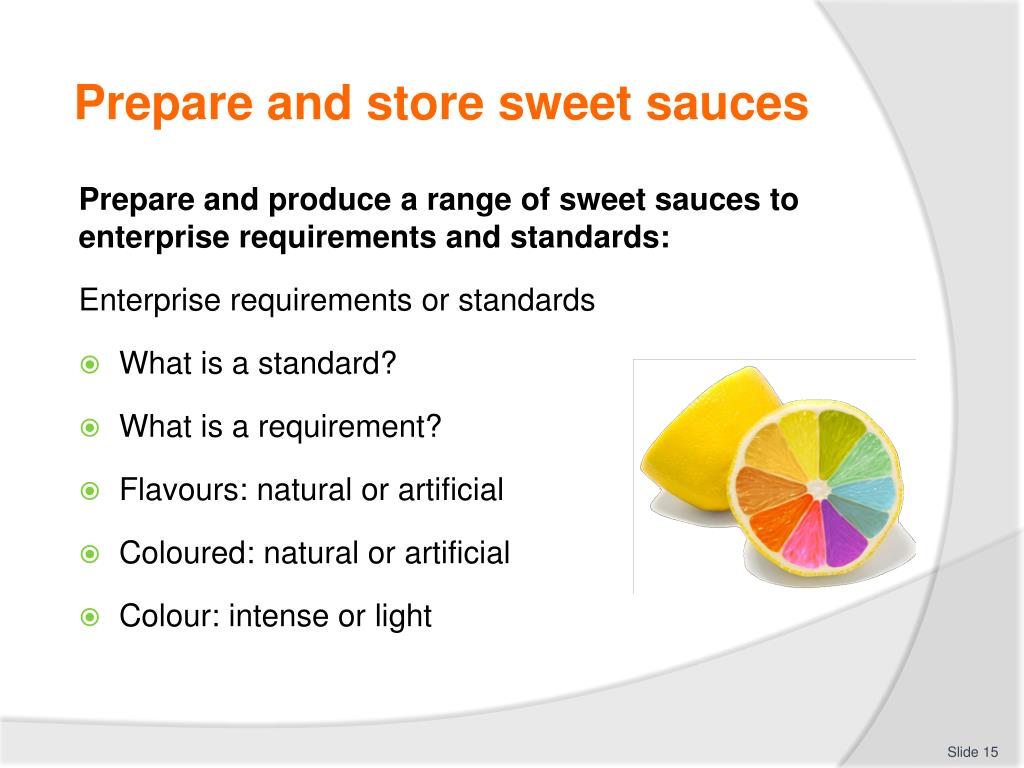 Prepare and store sweet sauces

Prepare and produce a range of sweet sauces to enterprise requirements and standards:

Enterprise requirements or standards

What is a standard?

What is a requirement?

Flavours: natural or artificial

Coloured: natural or artificial

Colour: intense or light

Slide 15